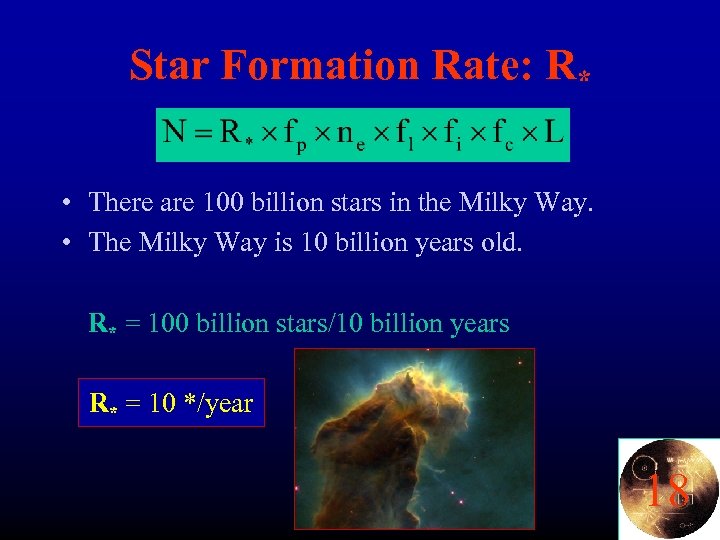 Star Formation Rate: $R_*$

$N = R_* \times f_p \times n_e \times f_l \times f_i \times f_c \times L$

• There are 100 billion stars in the Milky Way.
• The Milky Way is 10 billion years old.

$R_*$ = 100 billion stars/10 billion years

$R_*$ = 10 */year

18